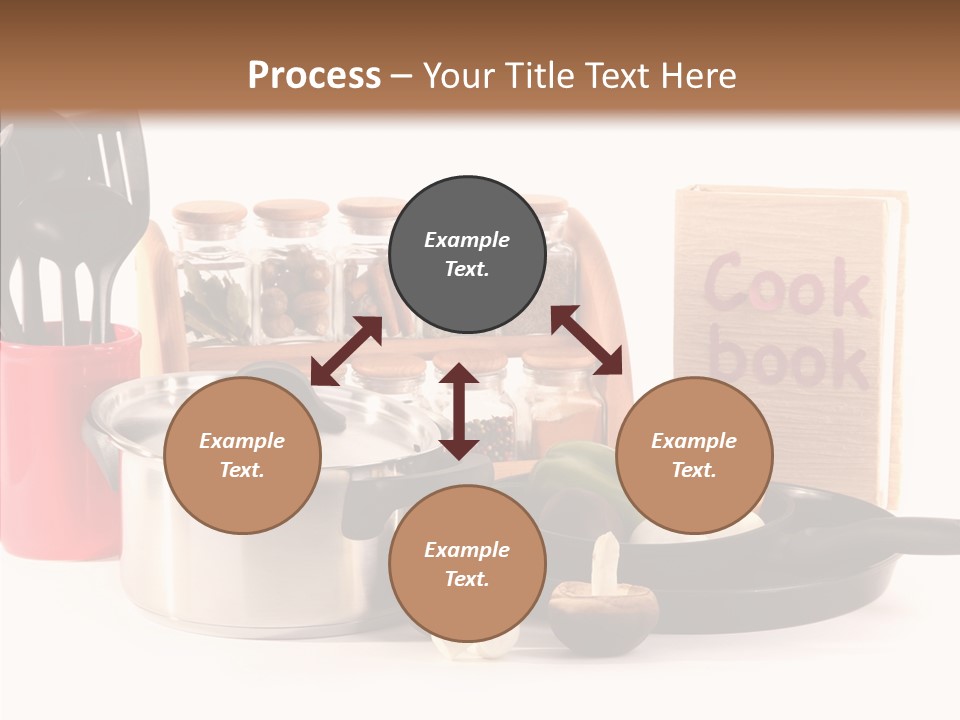 Process – Your Title Text Here

Example Text.

Example Text.

Example Text.

Example Text.

Cook book